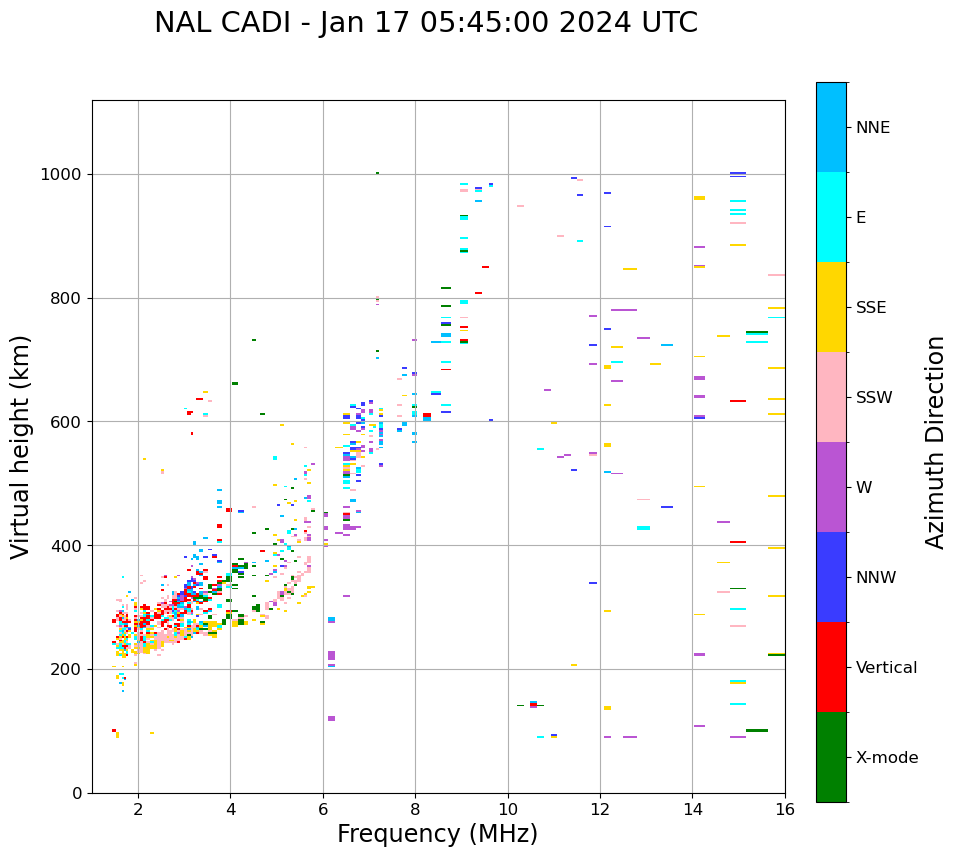 NAL CADI - Jan 17 05:45:00 2024 UTC

Virtual height (km)

1000
800
600
400
200
0

2
4
6
8
10
12
14
16

Frequency (MHz)

NNE
E
SSE
SSW
W
NNW
Vertical
X-mode

Azimuth Direction